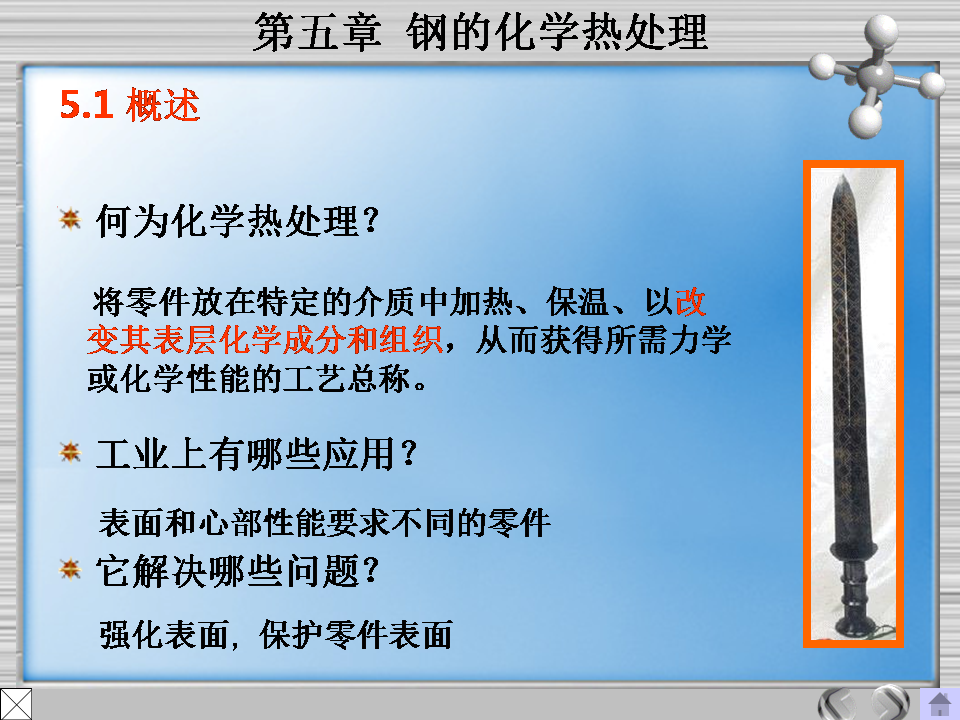 第五章 钢的化学热处理

5.1 概述

何为化学热处理?

将零件放在特定的介质中加热、保温、以改变其表层化学成分和组织，从而获得所需力学或化学性能的工艺总称。

工业上有哪些应用?

表面和心部性能要求不同的零件

它解决哪些问题?

强化表面，保护零件表面